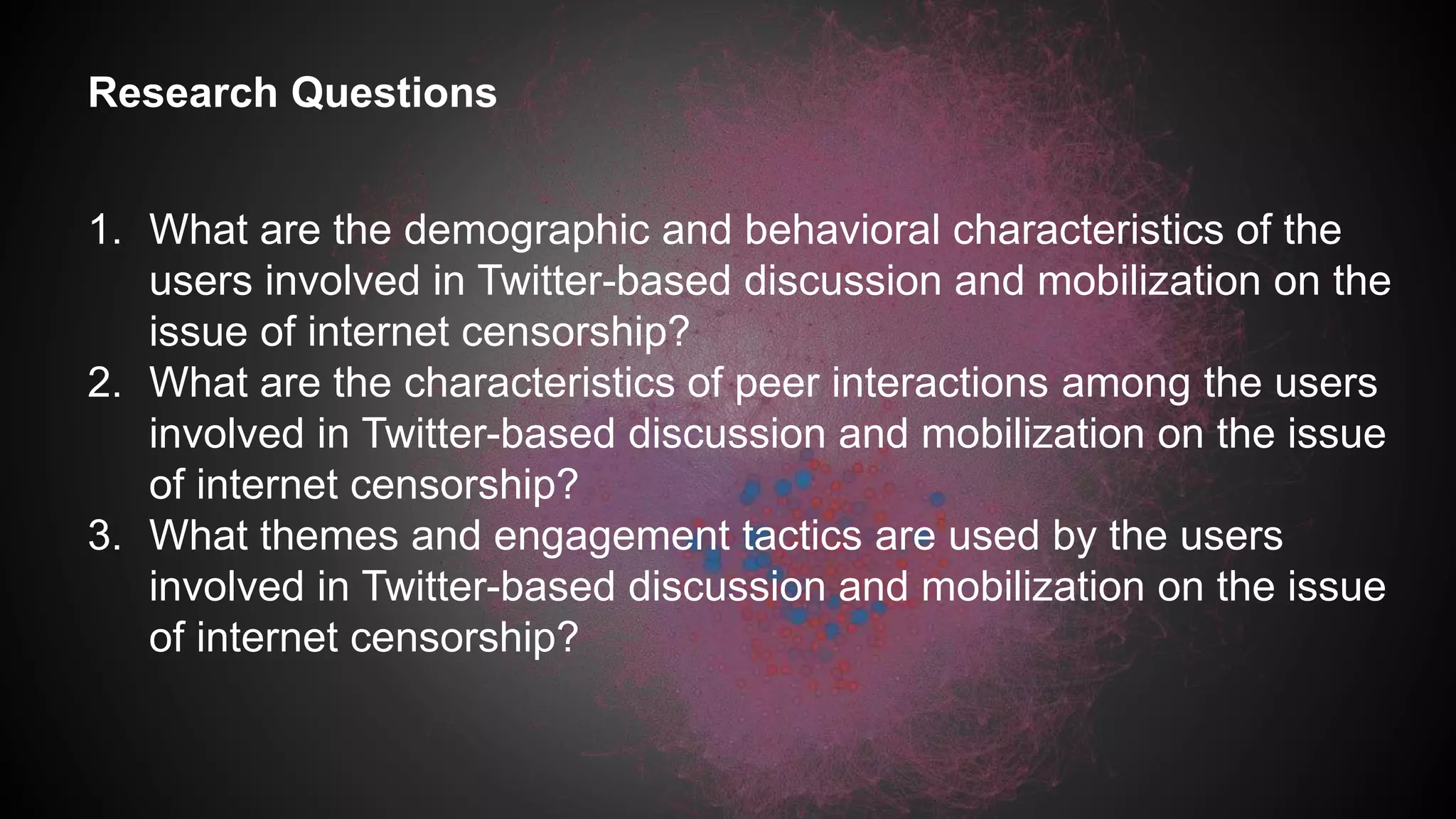 Research Questions

1. What are the demographic and behavioral characteristics of the users involved in Twitter-based discussion and mobilization on the issue of internet censorship?
2. What are the characteristics of peer interactions among the users involved in Twitter-based discussion and mobilization on the issue of internet censorship?
3. What themes and engagement tactics are used by the users involved in Twitter-based discussion and mobilization on the issue of internet censorship?